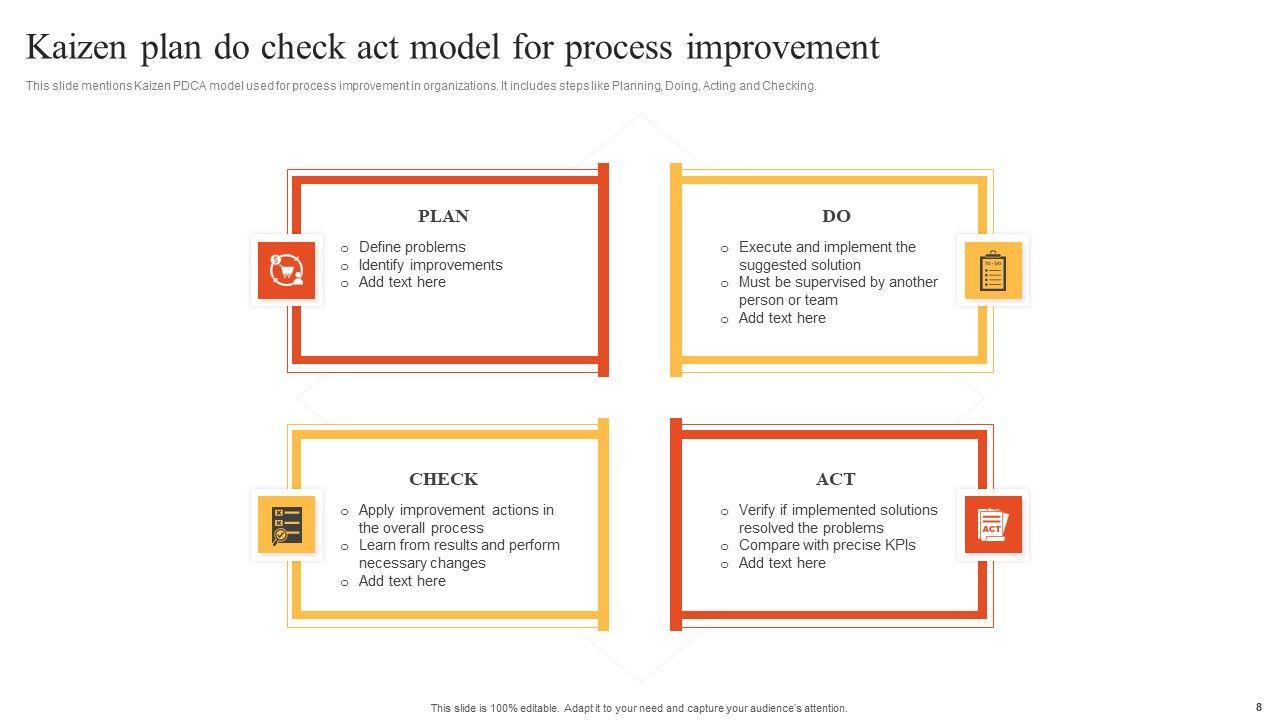 Kaizen plan do check act model for process improvement

This slide mentions Kaizen PDCA model used for process improvement in organizations. It includes steps like Planning, Doing, Acting and Checking.

PLAN

o Define problems
o Identify improvements
o Add text here

DO

o Execute and implement the suggested solution
o Must be supervised by another person or team
o Add text here

CHECK

o Apply improvement actions in the overall process
o Learn from results and perform necessary changes
o Add text here

ACT

o Verify if implemented solutions resolved the problems
o Compare with precise KPIs
o Add text here

ACT

This slide is 100% editable. Adapt it to your need and capture your audience's attention.

8